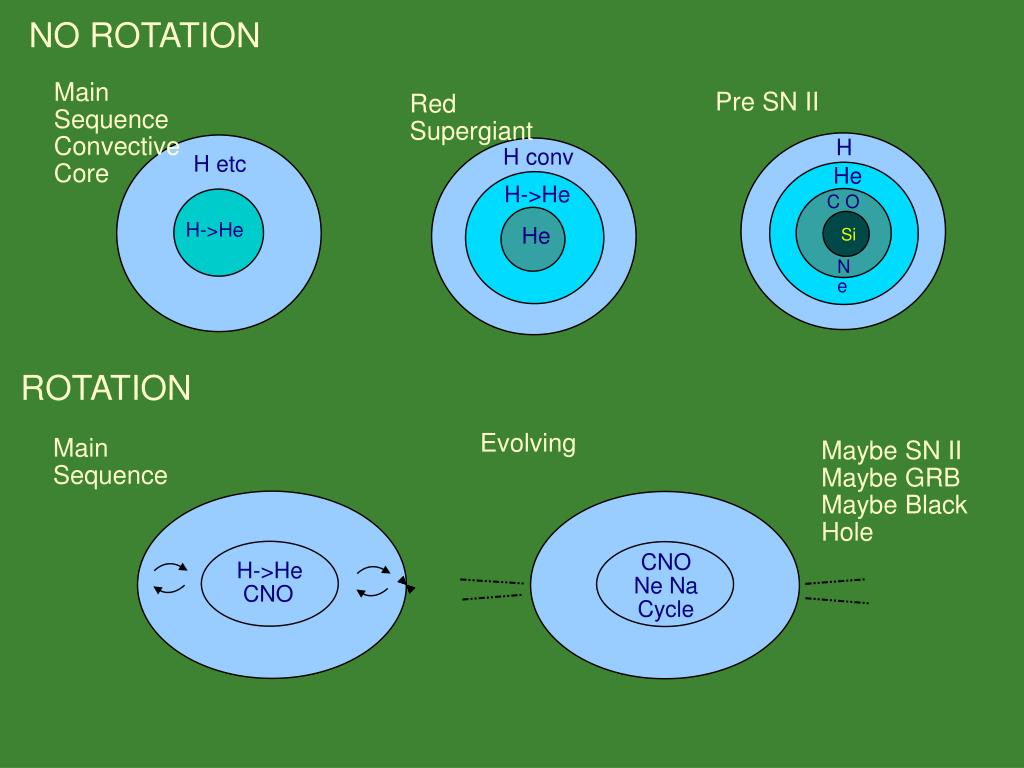 NO ROTATION

Main Sequence Convective Core

H etc

H->He

Red Supergiant

H conv

H->He

He

Pre SN II

H

He

C O

Si

N

e

ROTATION

Main Sequence

H->He
CNO

Evolving

CNO
Ne Na
Cycle

Maybe SN II
Maybe GRB
Maybe Black Hole